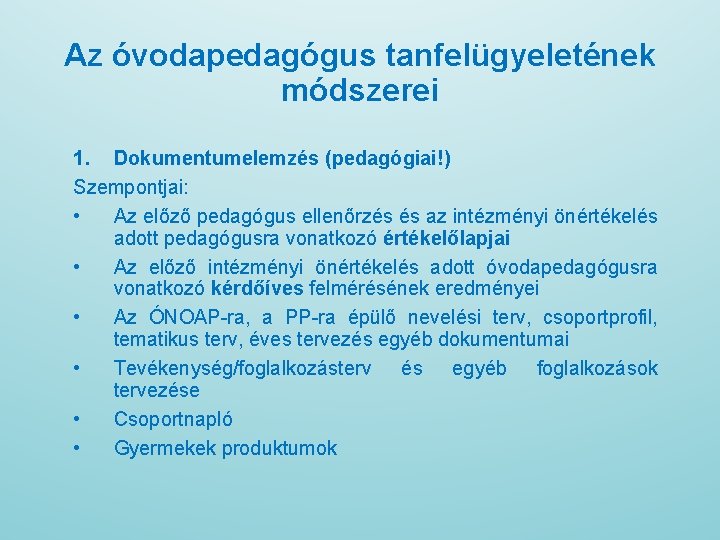 Az óvodapedagógus tanfelügyeletének módszerei

1. Dokumentumelemzés (pedagógiai!)

Szempontjai:

• Az előző pedagógus ellenőrzés és az intézményi önértékelés adott pedagógusra vonatkozó értékelőlapjai
• Az előző intézményi önértékelés adott óvodapedagógusra vonatkozó kérdőíves felmérésének eredményei
• Az ÓNOAP-ra, a PP-ra épülő nevelési terv, csoportprofil, tematikus terv, éves tervezés egyéb dokumentumai
• Tevékenység/foglalkozásterv és egyéb foglalkozások tervezése
• Csoportnapló
• Gyermekek produktumok